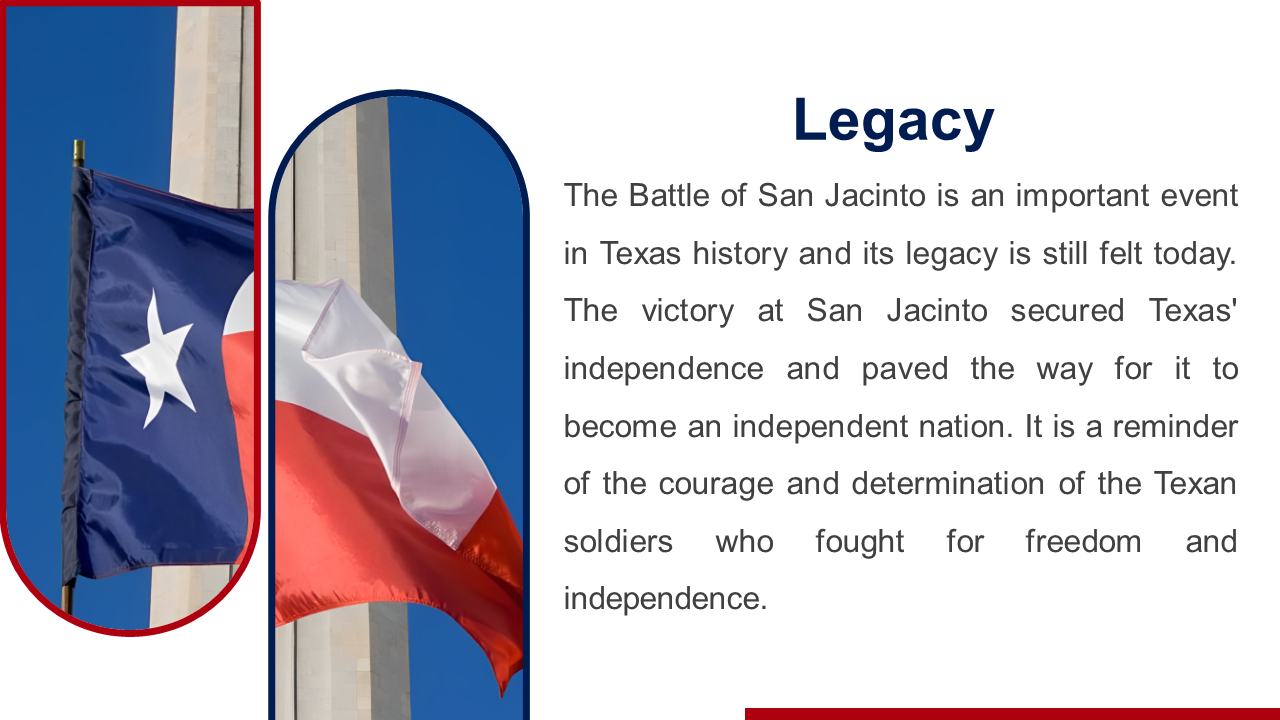 Legacy

The Battle of San Jacinto is an important event in Texas history and its legacy is still felt today. The victory at San Jacinto secured Texas' independence and paved the way for it to become an independent nation. It is a reminder of the courage and determination of the Texan soldiers who fought for freedom and independence.